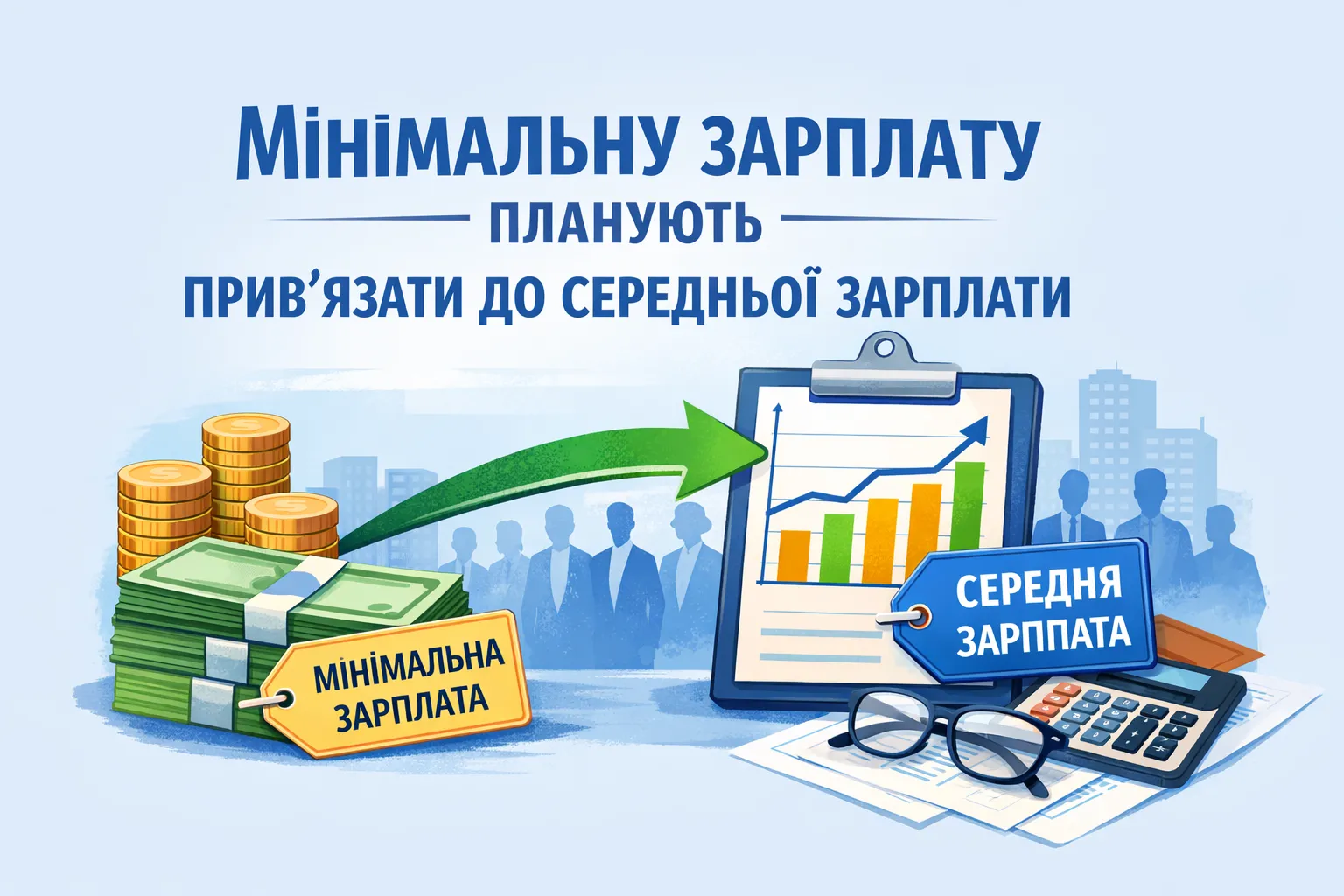 МІНІМАЛЬНУ ЗАРПЛАТУ
ПЛАНУЮТЬ
ПРИВ'ЯЗАТИ ДО СЕРЕДНЬОЇ ЗАРПЛАТИ

МІНІМАЛЬНА ЗАРПЛАТА

СЕРЕДНЯ ЗАРППАТА